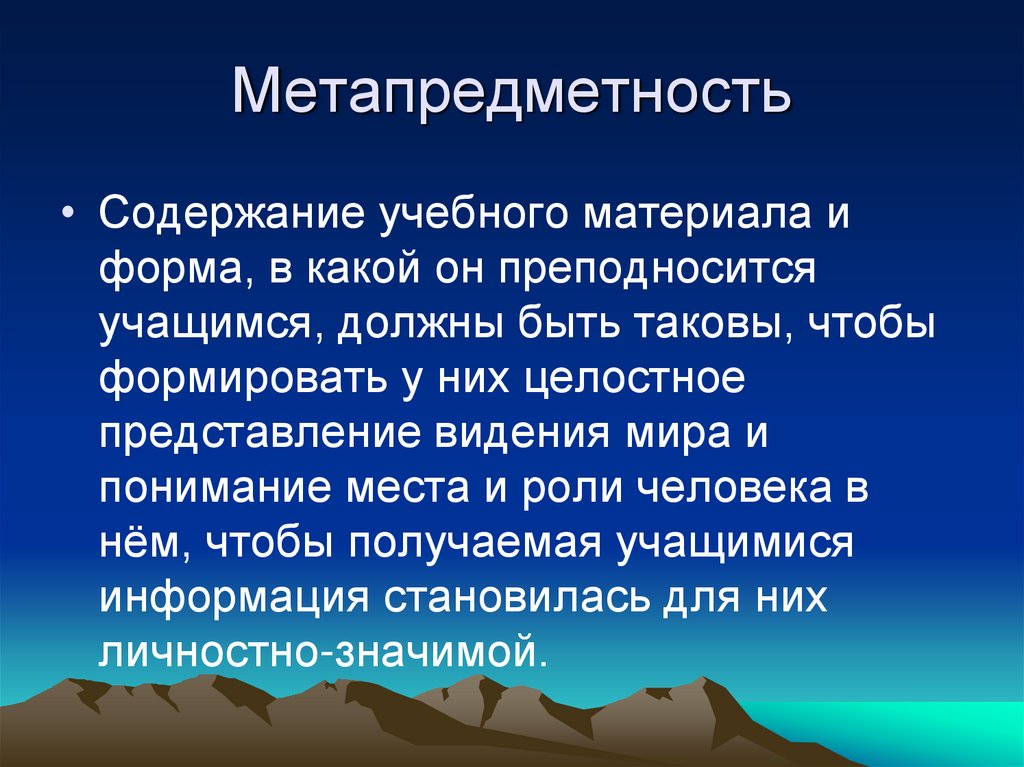 Метапредметность

• Содержание учебного материала и форма, в какой он преподносится учащимся, должны быть таковы, чтобы формировать у них целостное представление видения мира и понимание места и роли человека в нём, чтобы получаемая учащимися информация становилась для них личностно-значимой.